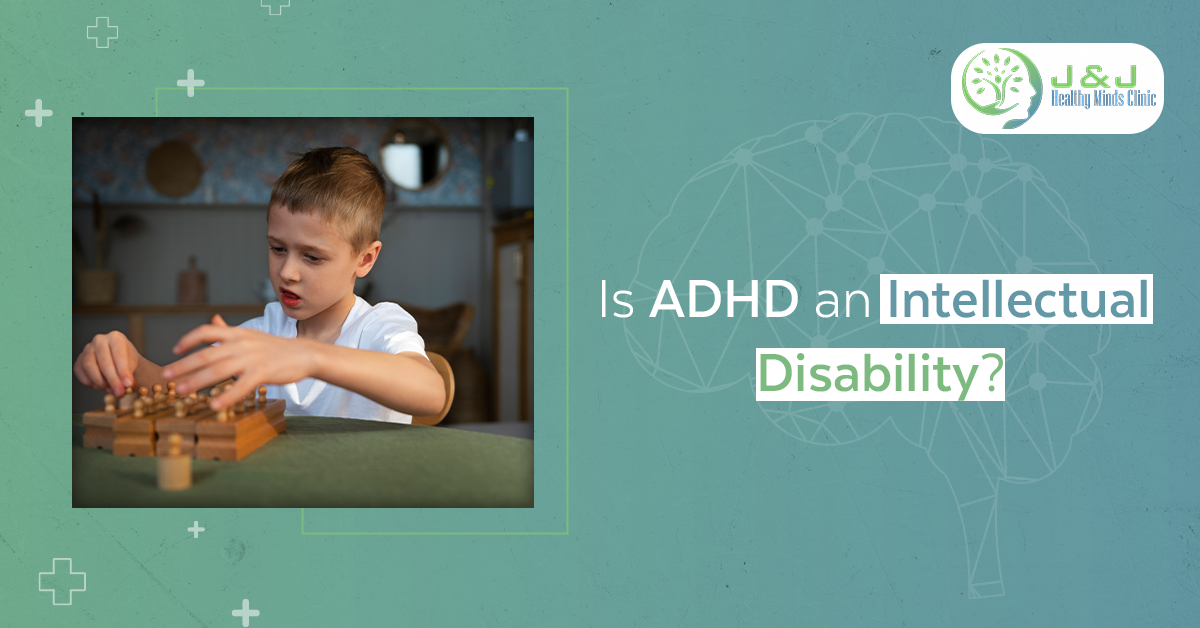 J & J
Healthy Minds Clinic

Is ADHD an Intellectual Disability?